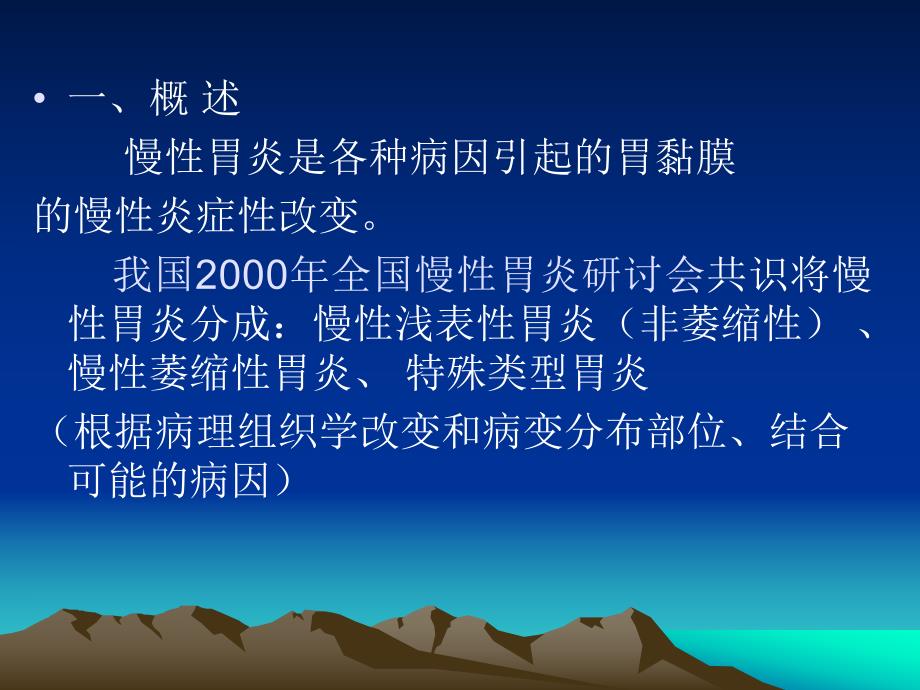 • 一、概 述

慢性胃炎是各种病因引起的胃黏膜的慢性炎症性改变。

我国2000年全国慢性胃炎研讨会共识将慢性胃炎分成：慢性浅表性胃炎（非萎缩性）、慢性萎缩性胃炎、 特殊类型胃炎

（根据病理组织学改变和病变分布部位、结合可能的病因）